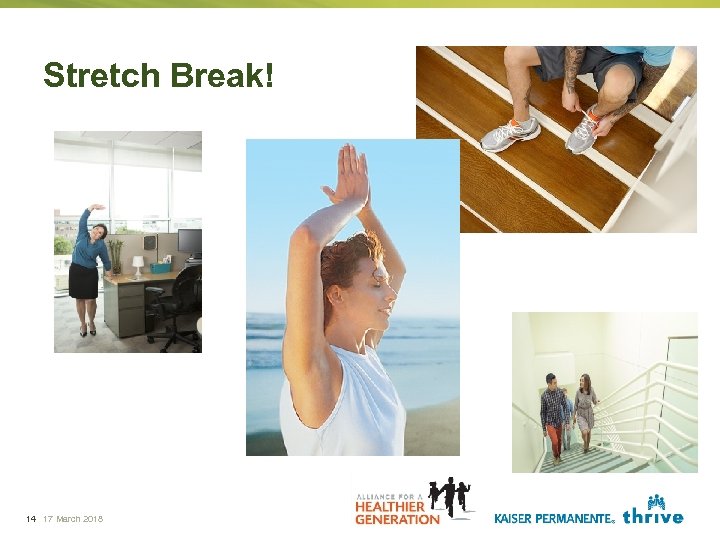 Stretch Break!

14 17 March 2018

ALLIANCE FOR A HEALTHIER GENERATION

KAISER PERMANENTE® thrive